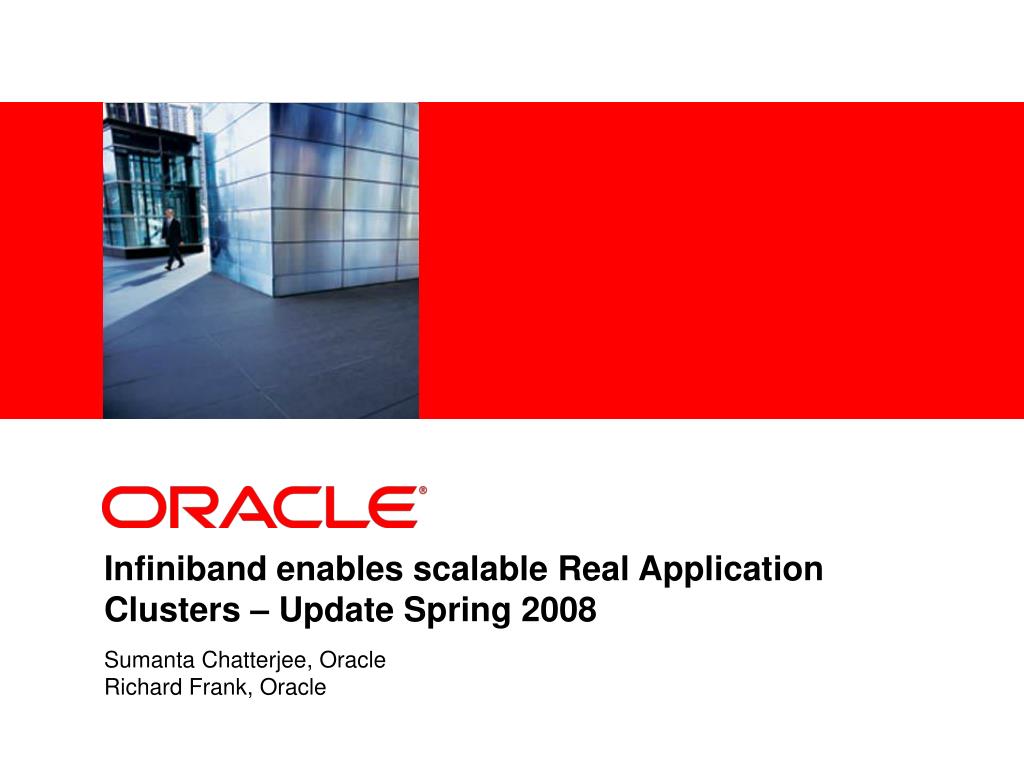 ORACLE®

Infiniband enables scalable Real Application Clusters – Update Spring 2008

Sumanta Chatterjee, Oracle
Richard Frank, Oracle